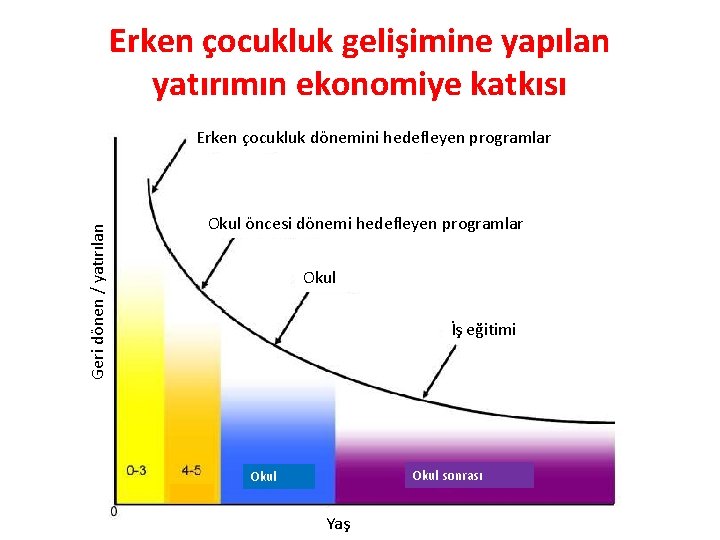 Erken çocukluk gelişimine yapılan yatırımın ekonomiye katkısı

Erken çocukluk dönemini hedefleyen programlar

Okul öncesi dönemi hedefleyen programlar

Okul

İş eğitimi

Geri dönen / yatırılan

0-3

4-5

Okul

Okul sonrası

0

Yaş